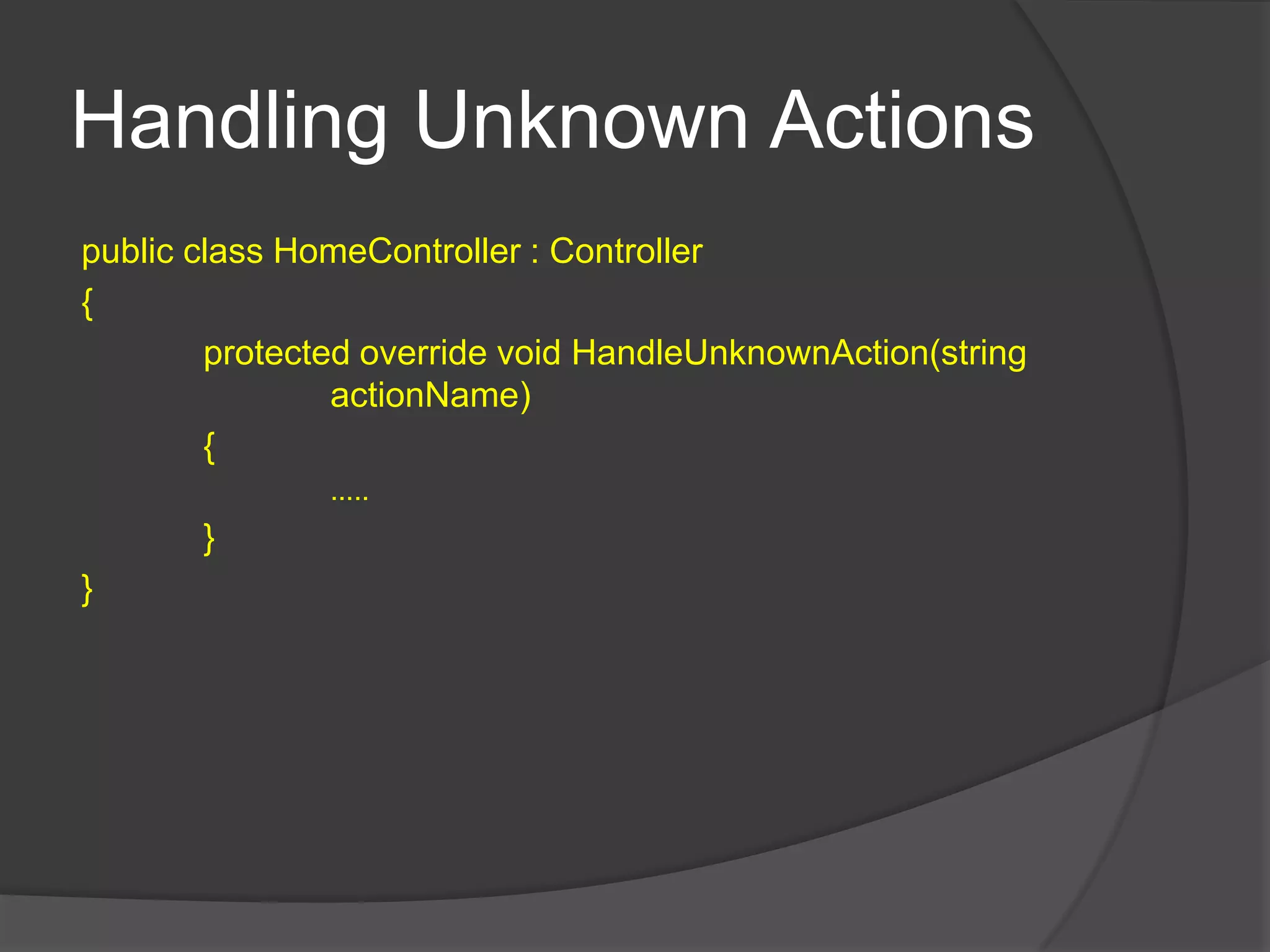 Handling Unknown Actions

public class HomeController : Controller
{
protected override void HandleUnknownAction(string actionName)
{
.....
}
}